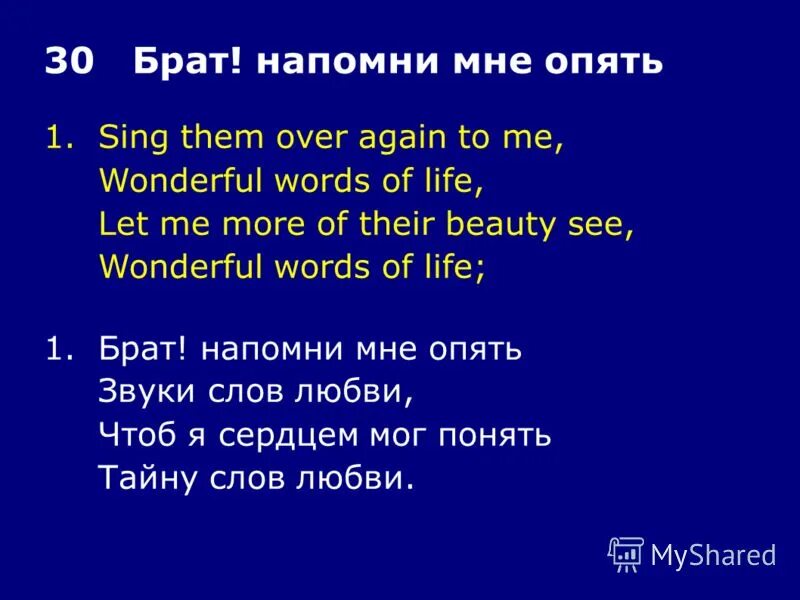 30 Брат! напомни мне опять

1. Sing them over again to me,
Wonderful words of life,
Let me more of their beauty see,
Wonderful words of life;

1. Брат! напомни мне опять
Звуки слов любви,
Чтоб я сердцем мог понять
Тайну слов любви.

MyShared